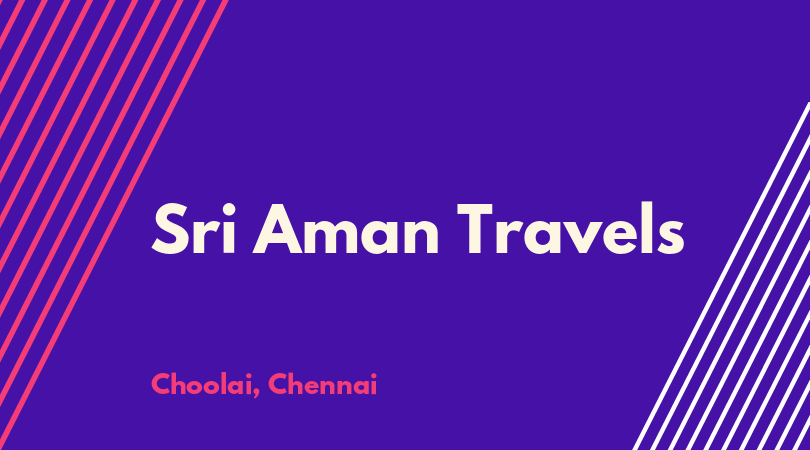 Sri Aman Travels

Choolai, Chennai